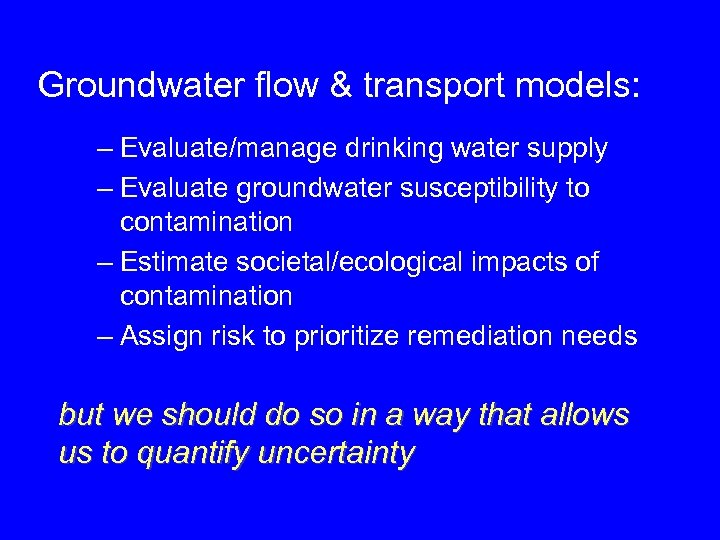 Groundwater flow & transport models:

– Evaluate/manage drinking water supply
– Evaluate groundwater susceptibility to contamination
– Estimate societal/ecological impacts of contamination
– Assign risk to prioritize remediation needs

but we should do so in a way that allows us to quantify uncertainty